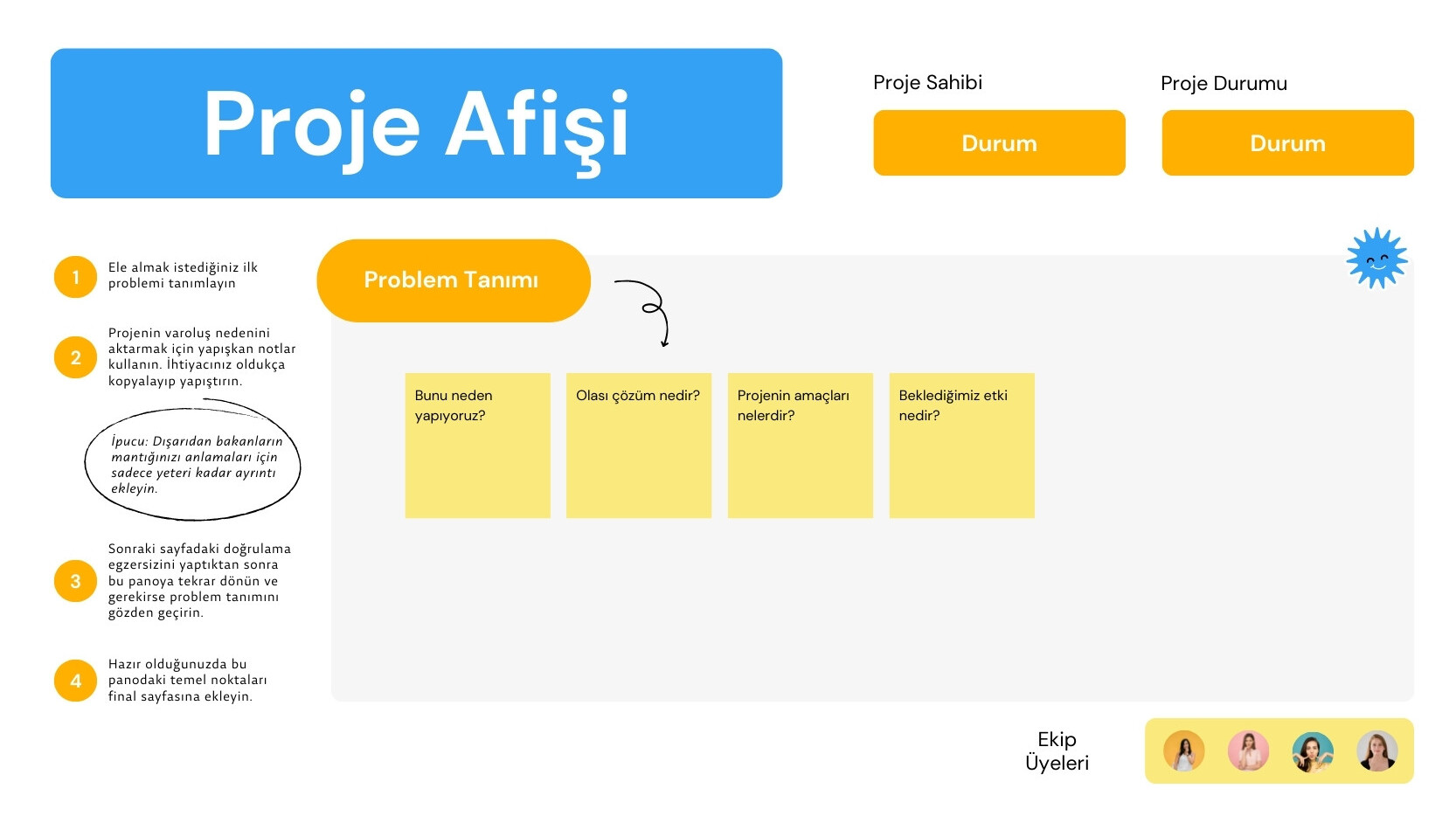 Proje Afişi

Proje Sahibi

Durum

Proje Durumu

Durum

1 Ele almak istediğiniz ilk problemi tanımlayın

2 Projenin varoluş nedenini aktarmak için yapışkan notlar kullanın. İhtiyacınız oldukça kopyalayıp yapıştırın.

İpucu: Dışarıdan bakanların mantığınızı anlamaları için sadece yeteri kadar ayrıntı ekleyin.

3 Sonraki sayfadaki doğrulama egzersizini yaptıktan sonra bu panoya tekrar dönün ve gerekirse problem tanımını gözden geçirin.

4 Hazır olduğunuzda bu panodaki temel noktaları final sayfasına ekleyin.

Problem Tanımı

Bunu neden yapıyoruz?

Olası çözüm nedir?

Projenin amaçları nelerdir?

Beklediğimiz etki nedir?

Ekip Üyeleri